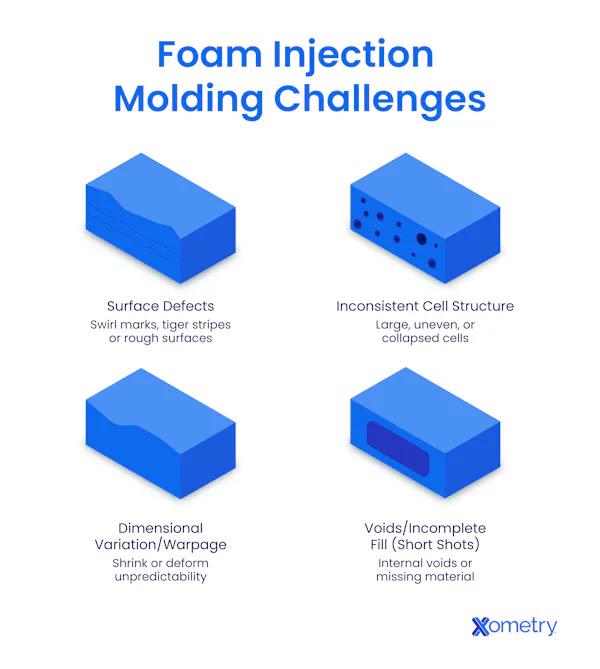 Foam Injection Molding Challenges

Surface Defects
Swirl marks, tiger stripes or rough surfaces

Inconsistent Cell Structure
Large, uneven, or collapsed cells

Dimensional Variation/Warpage
Shrink or deform unpredictability

Voids/Incomplete Fill (Short Shots)
Internal voids or missing material

Xometry